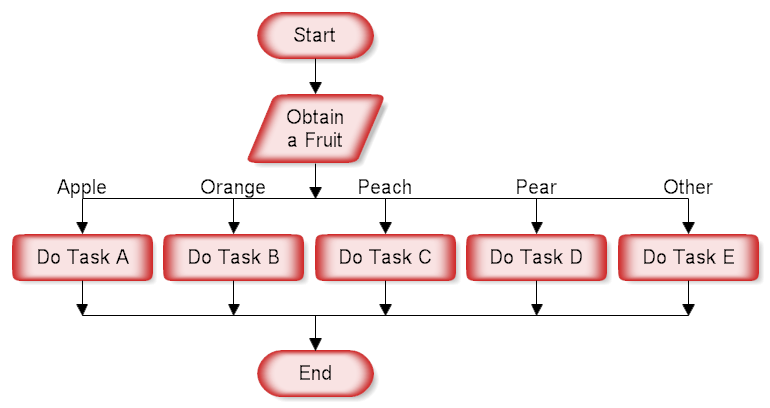 Start

Obtain a Fruit

Apple

Orange

Peach

Pear

Other

Do Task A

Do Task B

Do Task C

Do Task D

Do Task E

End